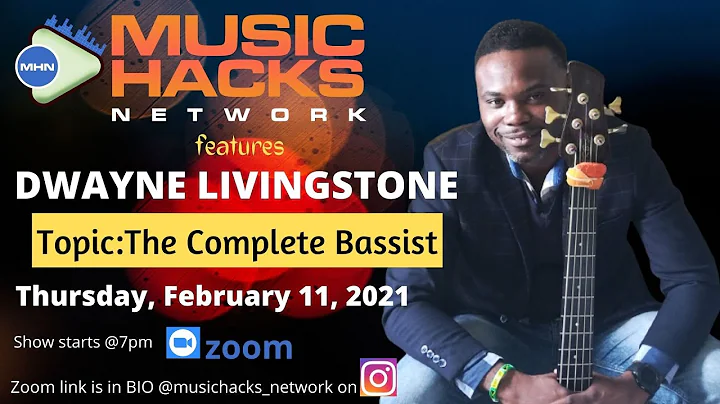 MHN

MUSIC HACKS NETWORK

features

DWAYNE LIVINGSTONE

Topic:The Complete Bassist

Thursday, February 11, 2021

Show starts @7pm

zoom

Zoom link is in BIO @musichacks_network on